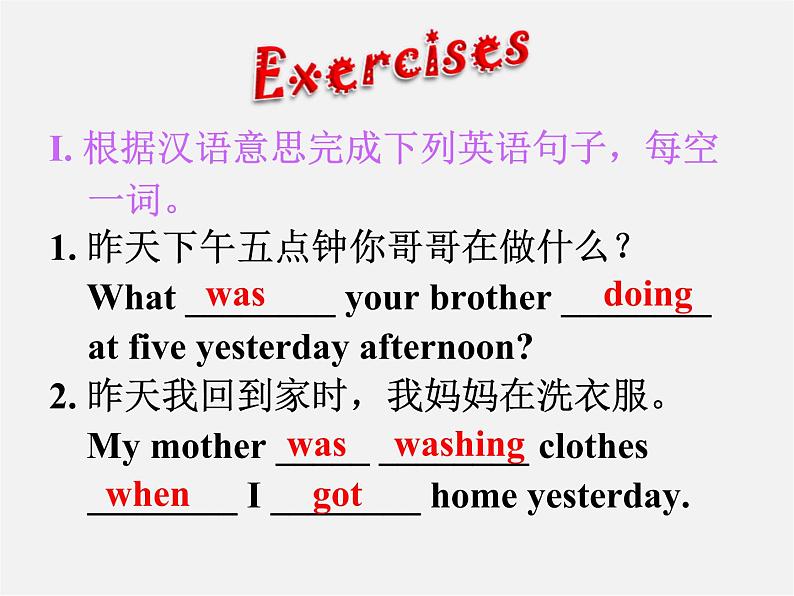 Exercises

I. 根据汉语意思完成下列英语句子，每空一词。

1. 昨天下午五点钟你哥哥在做什么？
What was your brother doing at five yesterday afternoon?

2. 昨天我回到家时，我妈妈在洗衣服。
My mother was washing clothes when I got home yesterday.